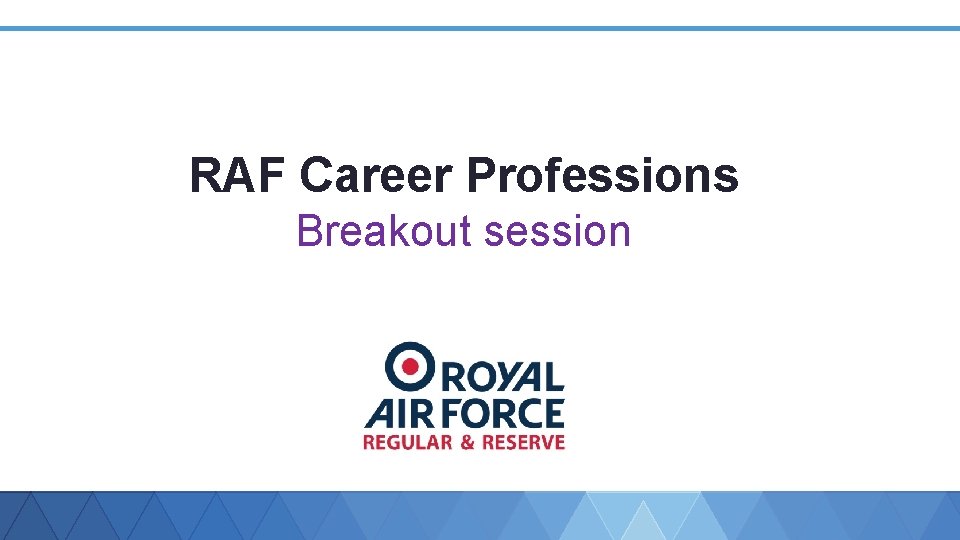 RAF Career Professions
Breakout session

ROYAL
AIR FORCE
REGULAR & RESERVE